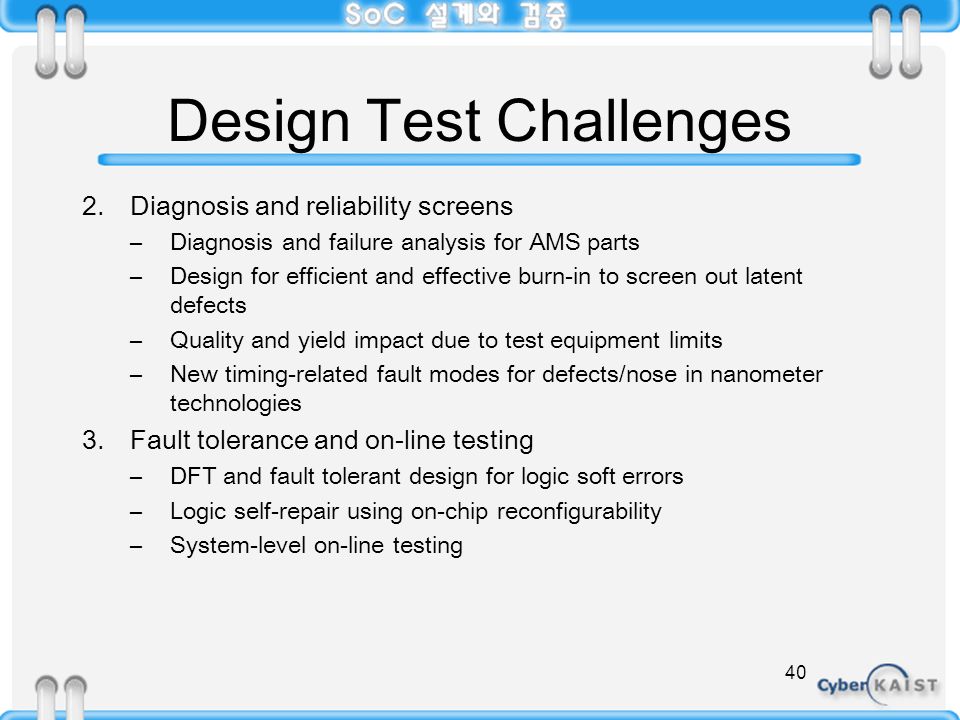 SoC 설계와 검증

Design Test Challenges

2. Diagnosis and reliability screens
– Diagnosis and failure analysis for AMS parts
– Design for efficient and effective burn-in to screen out latent defects
– Quality and yield impact due to test equipment limits
– New timing-related fault modes for defects/nose in nanometer technologies

3. Fault tolerance and on-line testing
– DFT and fault tolerant design for logic soft errors
– Logic self-repair using on-chip reconfigurability
– System-level on-line testing

40

Cyber KAIST